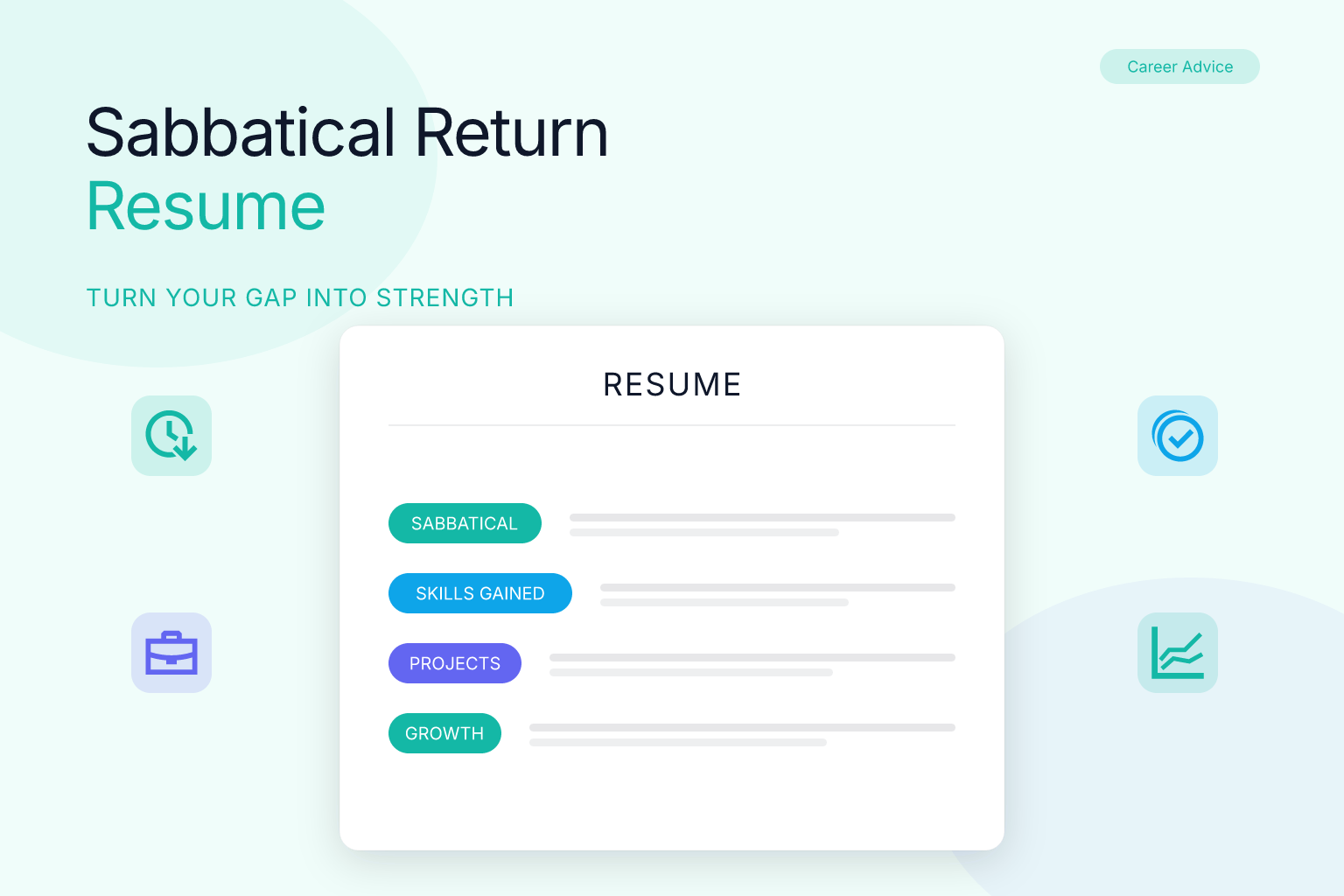 Career Advice

Sabbatical Return
Resume

TURN YOUR GAP INTO STRENGTH

RESUME

SABBATICAL

SKILLS GAINED

PROJECTS

GROWTH